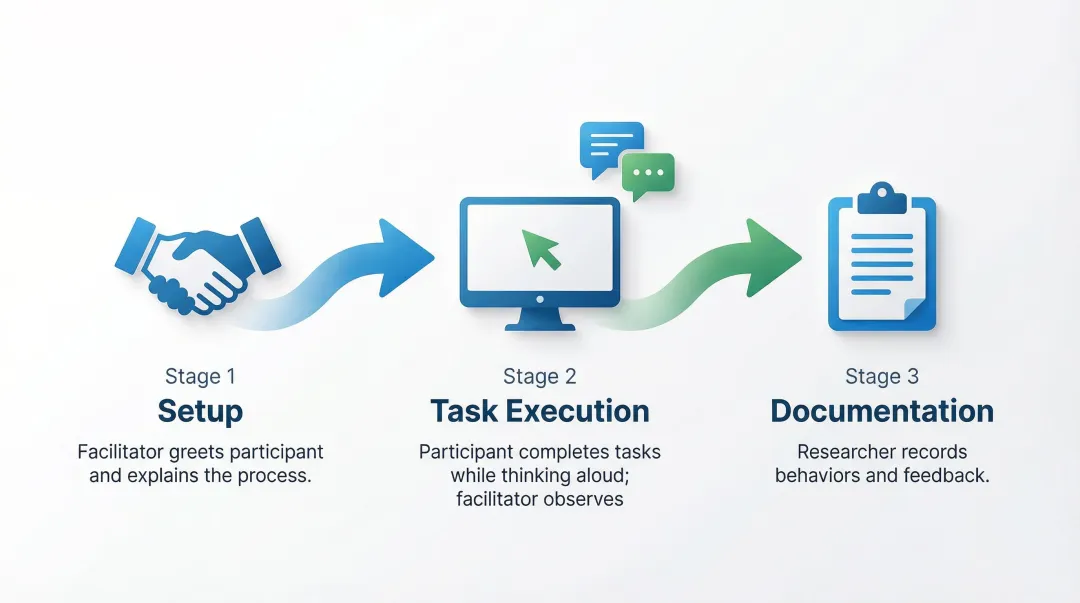 Stage 1
Setup
Facilitator greets participant and explains the process.

Stage 2
Task Execution
Participant completes tasks while thinking aloud; facilitator observes

Stage 3
Documentation
Researcher records behaviors and feedback.